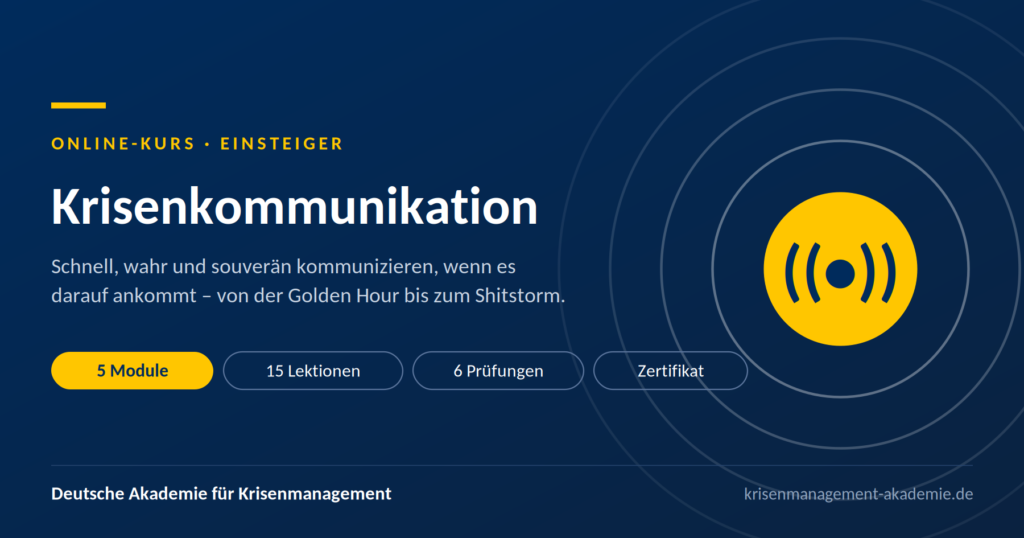 ONLINE-KURS · EINSTEIGER

Krisenkommunikation

Schnell, wahr und souverän kommunizieren, wenn es darauf ankommt – von der Golden Hour bis zum Shitstorm.

5 Module

15 Lektionen

6 Prüfungen

Zertifikat

Deutsche Akademie für Krisenmanagement

krisenmanagement-akademie.de